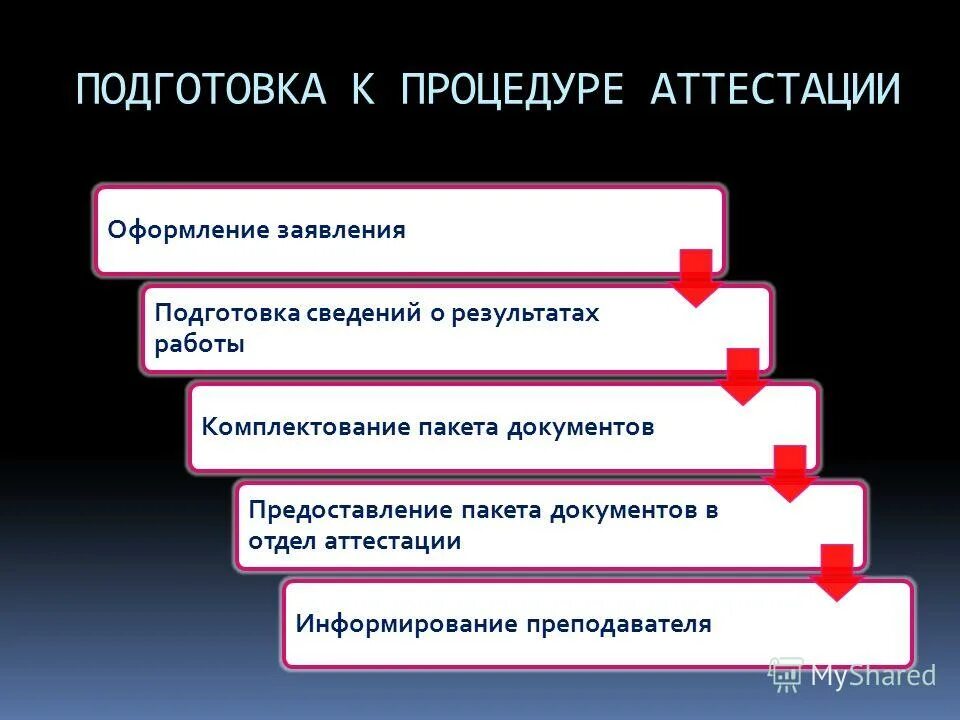 ПОДГОТОВКА К ПРОЦЕДУРЕ АТТЕСТАЦИИ

Оформление заявления

Подготовка сведений о результатах работы

Комплектование пакета документов

Предоставление пакета документов в отдел аттестации

Информирование преподавателя

MyShared